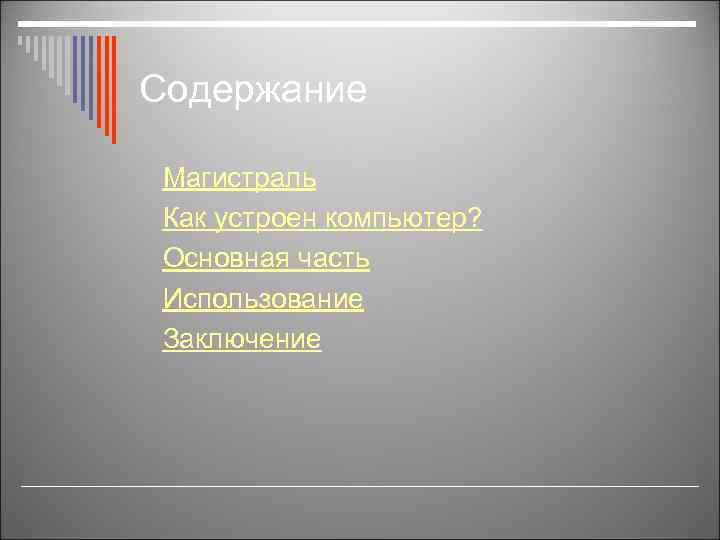 Содержание

Магистраль
Как устроен компьютер?
Основная часть
Использование
Заключение